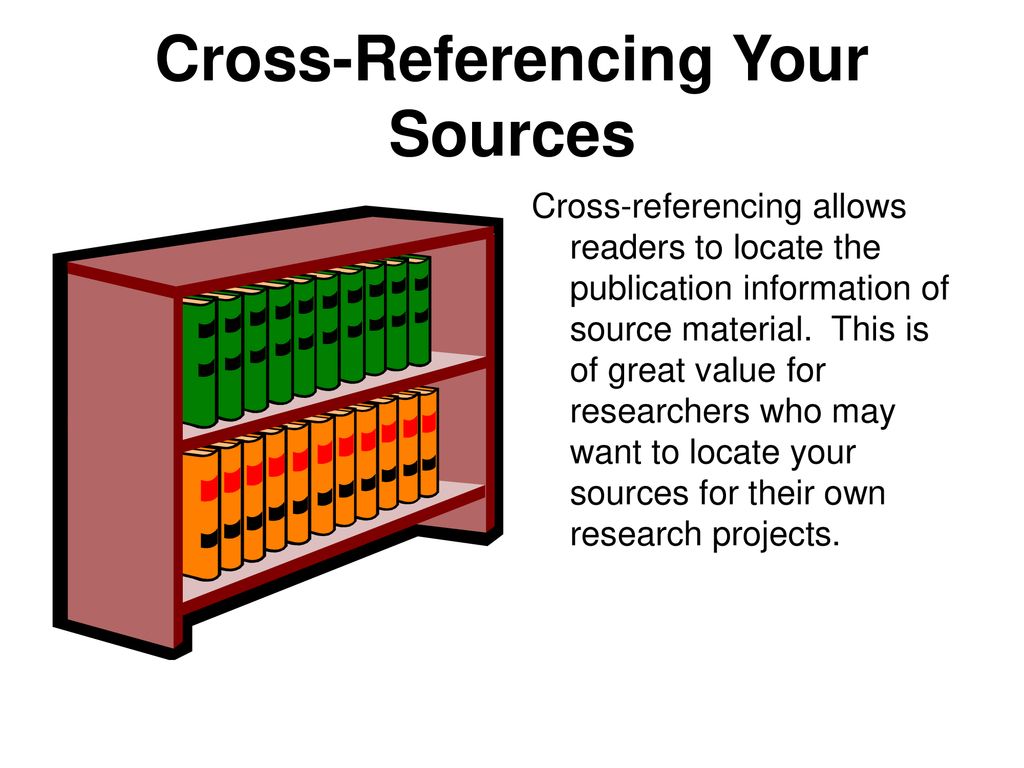 Cross-Referencing Your Sources

Cross-referencing allows readers to locate the publication information of source material.  This is of great value for researchers who may want to locate your sources for their own research projects.